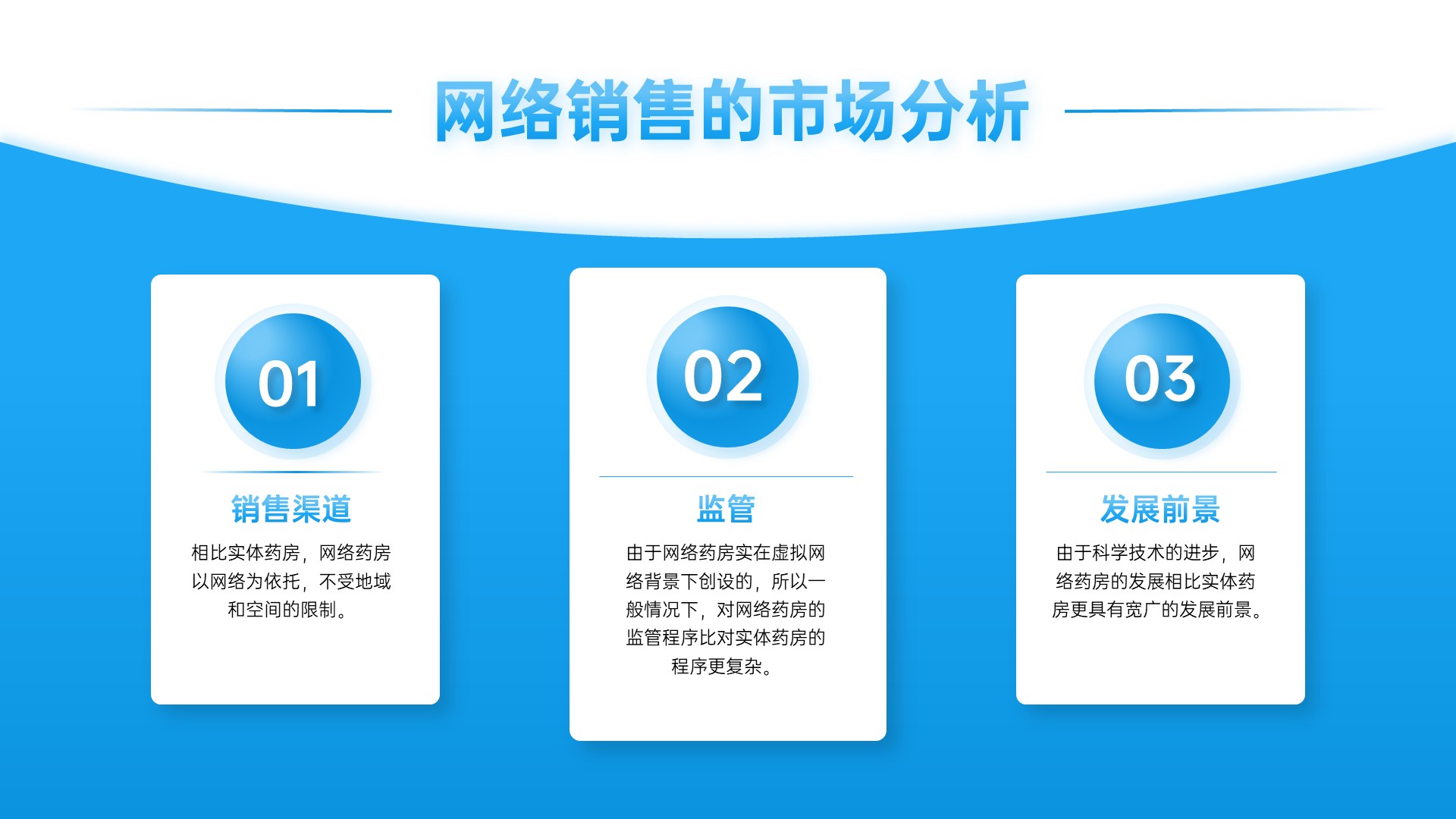 网络销售的市场分析

01

销售渠道

相比实体药房，网络药房以网络为依托，不受地域和空间的限制。

02

监管

由于网络药房实在虚拟网络背景下创设的，所以一般情况下，对网络药房的监管程序比对实体药房的程序更复杂。

03

发展前景

由于科学技术的进步，网络药房的发展相比实体药房更具有宽广的发展前景。